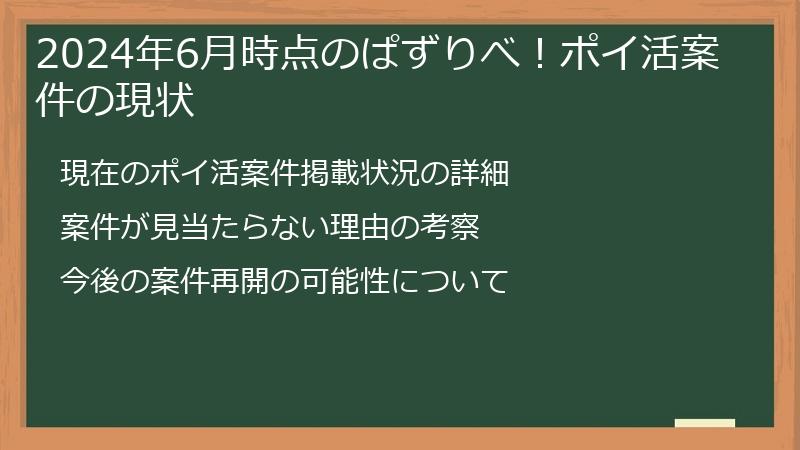 2024年6月時点のぱずりべ！ポイ活案件の現状

現在のポイ活案件掲載状況の詳細

案件が見当たらない理由の考察

今後の案件再開の可能性について